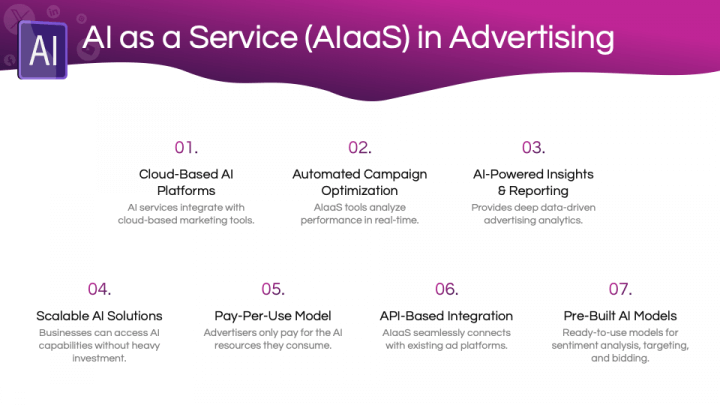 AI

AI as a Service (AIaaS) in Advertising

01.
Cloud-Based AI Platforms
AI services integrate with cloud-based marketing tools.

02.
Automated Campaign Optimization
AIaaS tools analyze performance in real-time.

03.
AI-Powered Insights & Reporting
Provides deep data-driven advertising analytics.

04.
Scalable AI Solutions
Businesses can access AI capabilities without heavy investment.

05.
Pay-Per-Use Model
Advertisers only pay for the AI resources they consume.

06.
API-Based Integration
AIaaS seamlessly connects with existing ad platforms.

07.
Pre-Built AI Models
Ready-to-use models for sentiment analysis, targeting, and bidding.